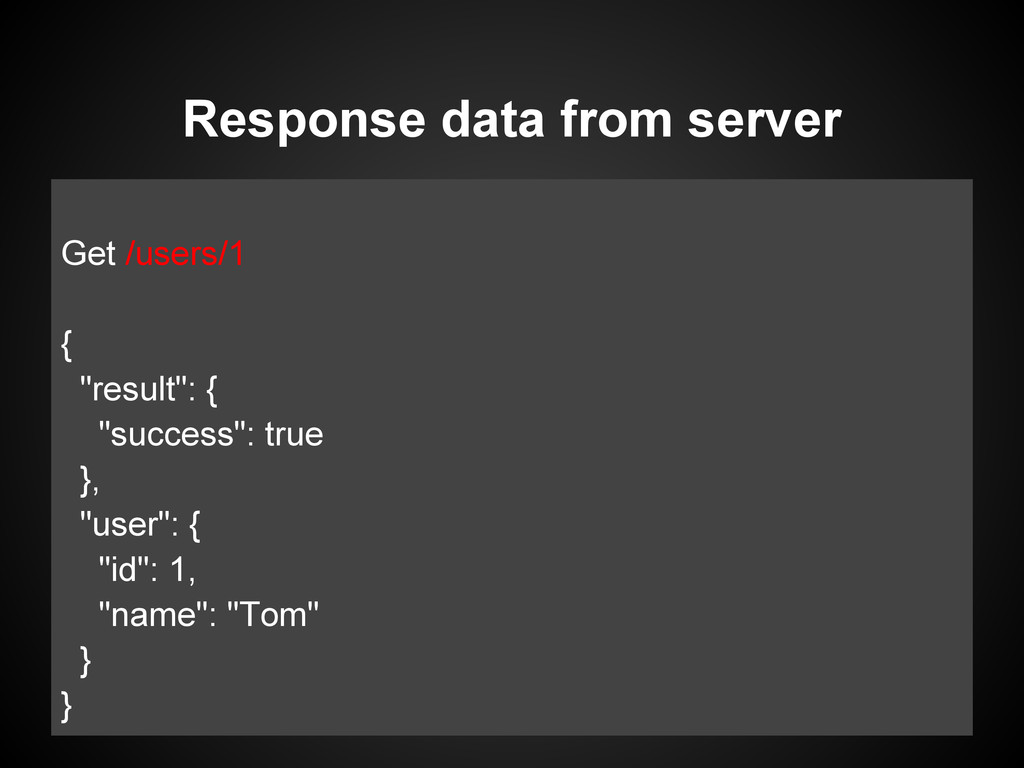 Response data from server

Get /users/1

{
  "result": {
    "success": true
  },
  "user": {
    "id": 1,
    "name": "Tom"
  }
}